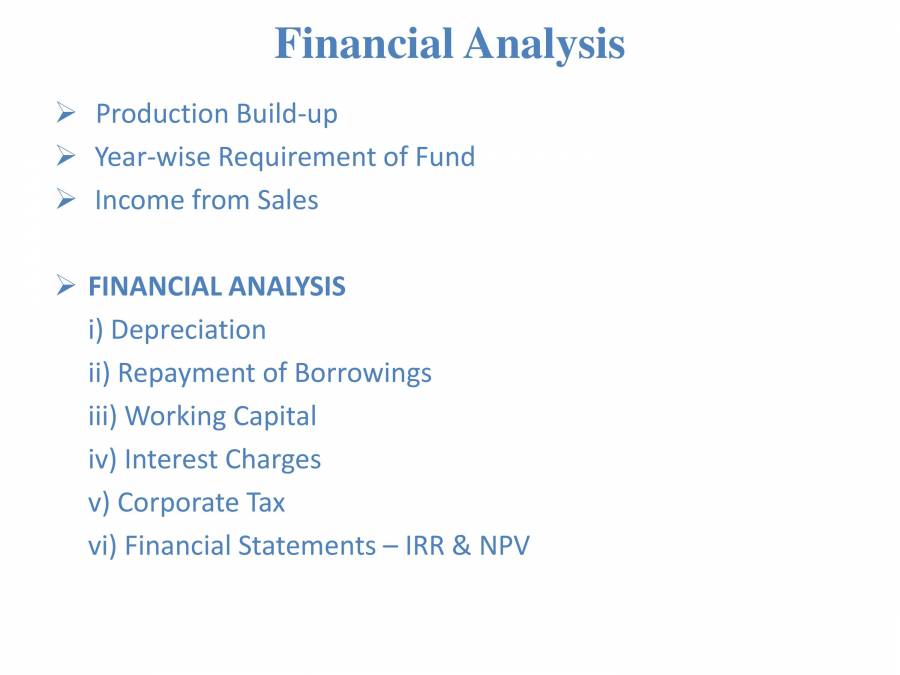 Financial Analysis

➢ Production Build-up
➢ Year-wise Requirement of Fund
➢ Income from Sales

➢ FINANCIAL ANALYSIS
i) Depreciation
ii) Repayment of Borrowings
iii) Working Capital
iv) Interest Charges
v) Corporate Tax
vi) Financial Statements – IRR & NPV